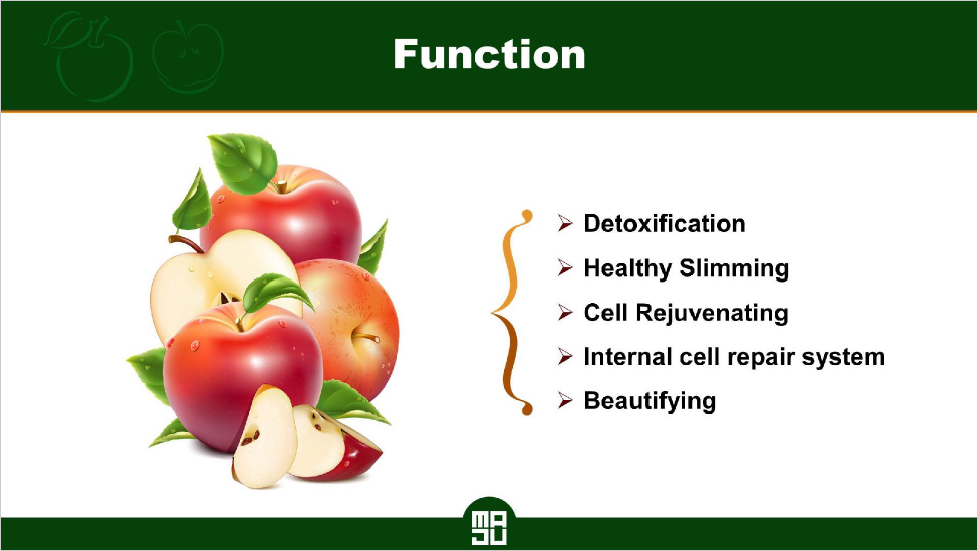 Function

➢ Detoxification
➢ Healthy Slimming
➢ Cell Rejuvenating
➢ Internal cell repair system
➢ Beautifying

MAJU